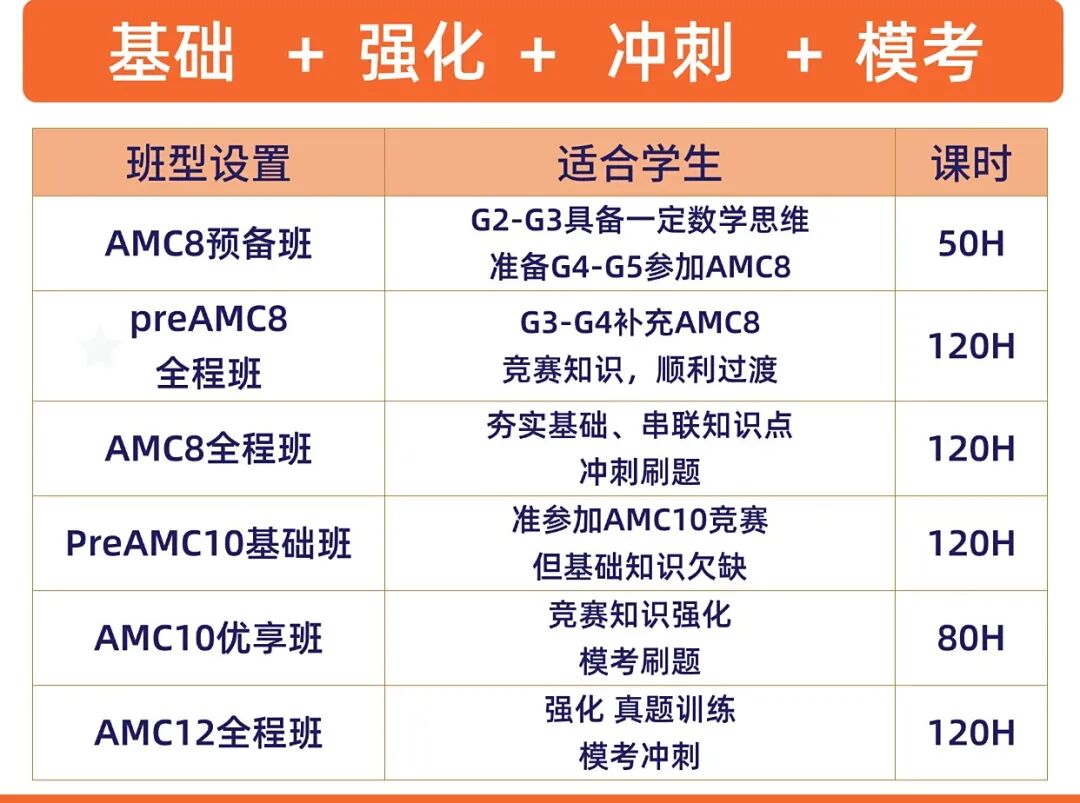 基础 + 强化 + 冲刺 + 模考

| 班型设置 | 适合学生 | 课时 |
|---|---|---|
| AMC8预备班 | G2-G3具备一定数学思维 准备G4-G5参加AMC8 | 50H |
| preAMC8 全程班 | G3-G4补充AMC8 竞赛知识，顺利过渡 | 120H |
| AMC8全程班 | 夯实基础、串联知识点 冲刺刷题 | 120H |
| PreAMC10基础班 | 准参加AMC10竞赛 但基础知识欠缺 | 120H |
| AMC10优享班 | 竞赛知识强化 模考刷题 | 80H |
| AMC12全程班 | 强化 真题训练 模考冲刺 | 120H |